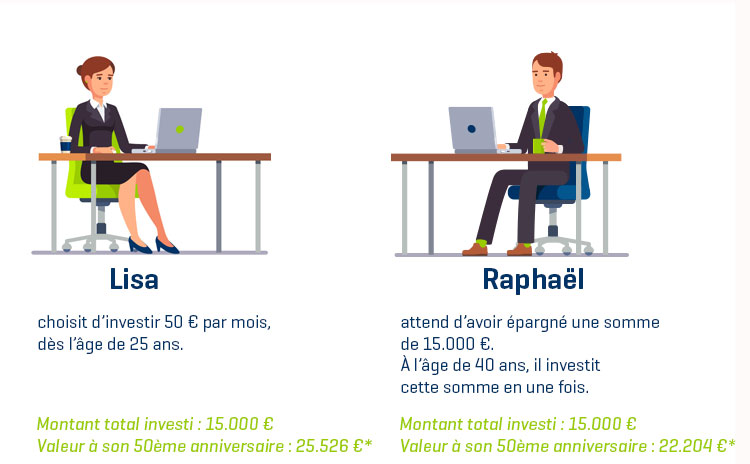 Lisa

choisit d'investir 50 € par mois, dès l'âge de 25 ans.

Montant total investi : 15.000 €
Valeur à son 50ème anniversaire : 25.526 €*

Raphaël

attend d'avoir épargné une somme de 15.000 €. À l'âge de 40 ans, il investit cette somme en une fois.

Montant total investi : 15.000 €
Valeur à son 50ème anniversaire : 22.204 €*